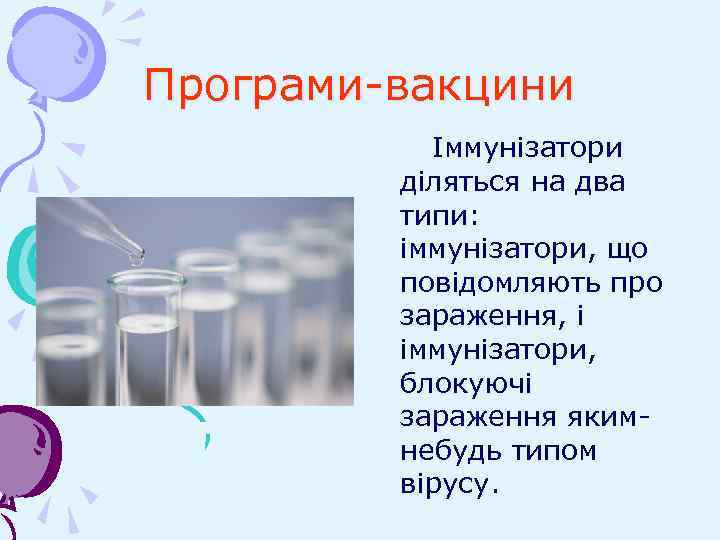 Програми-вакцини

Іммунізатори діляться на два типи: іммунізатори, що повідомляють про зараження, і іммунізатори, блокуючі зараження яким-небудь типом вірусу.